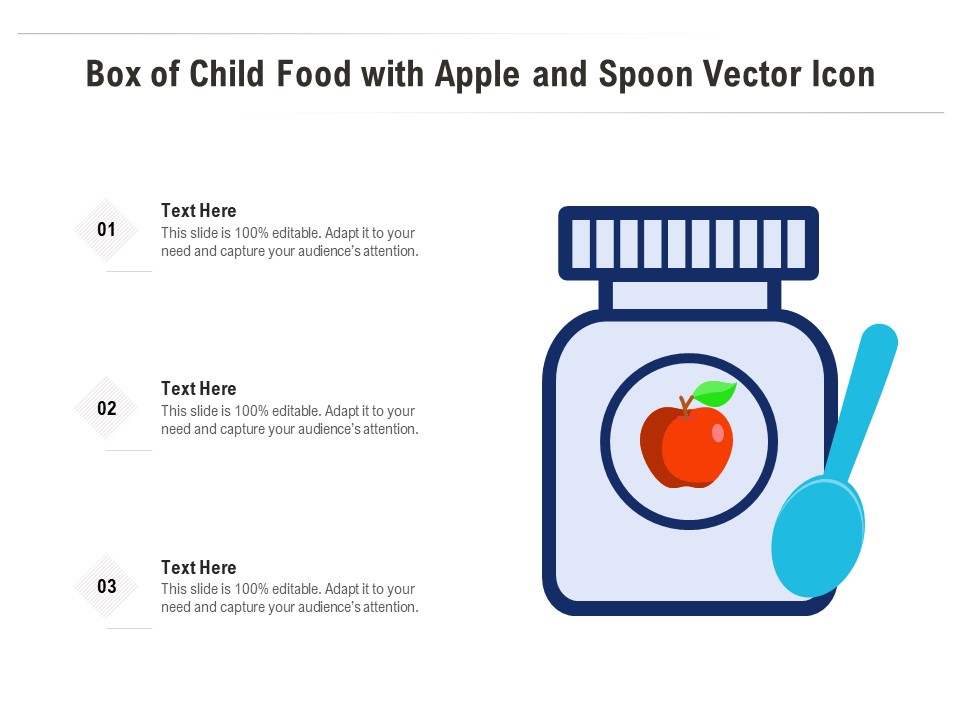 Box of Child Food with Apple and Spoon Vector Icon

01

Text Here

This slide is 100% editable. Adapt it to your need and capture your audience's attention.

02

Text Here

This slide is 100% editable. Adapt it to your need and capture your audience's attention.

03

Text Here

This slide is 100% editable. Adapt it to your need and capture your audience's attention.